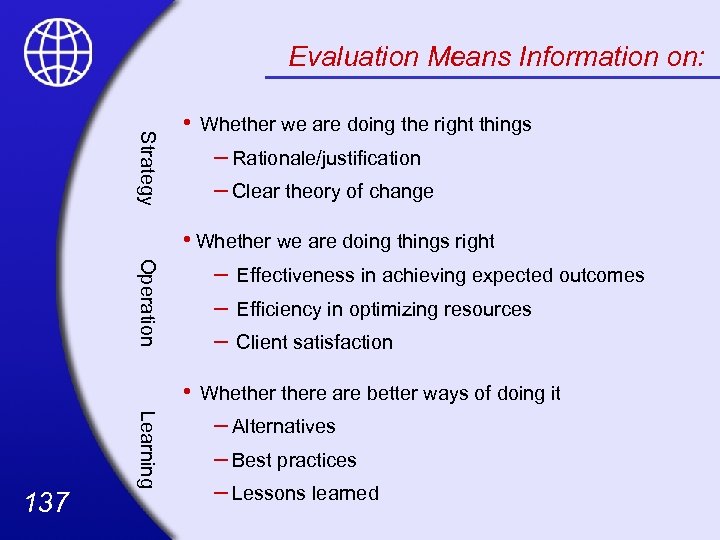 Evaluation Means Information on:

Strategy

• Whether we are doing the right things
– Rationale/justification
– Clear theory of change

Operation

• Whether we are doing things right
– Effectiveness in achieving expected outcomes
– Efficiency in optimizing resources
– Client satisfaction

Learning

• Whether there are better ways of doing it
– Alternatives
– Best practices
– Lessons learned

137